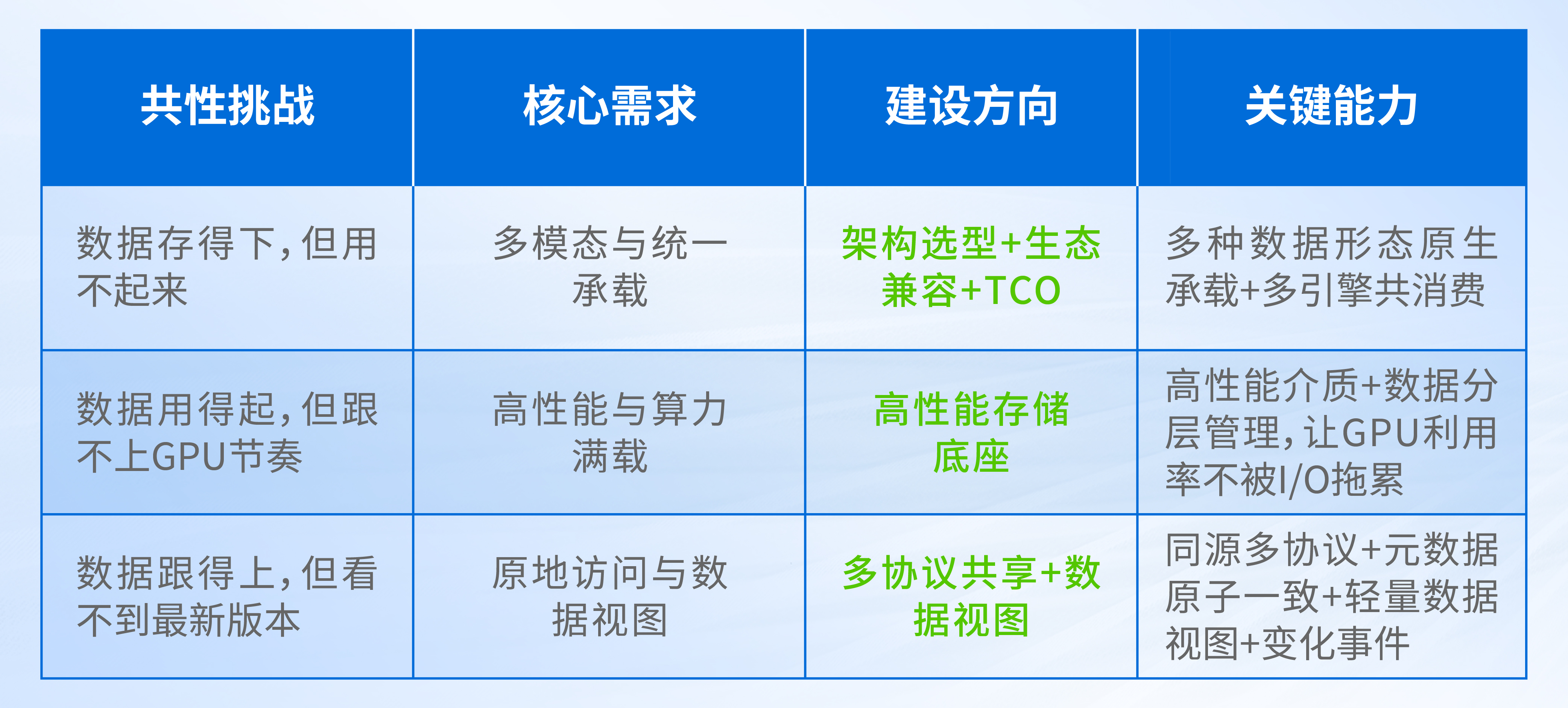 | 共性挑战 | 核心需求 | 建设方向 | 关键能力 |
|---|---|---|---|
| 数据存得下，但用不起来 | 多模态与统一承载 | 架构选型+生态兼容+TCO | 多种数据形态原生承载+多引擎共消费 |
| 数据用得起，但跟不上GPU节奏 | 高性能与算力满载 | 高性能存储底座 | 高性能介质+数据分层管理，让GPU利用率不被I/O拖累 |
| 数据跟得上，但看不到最新版本 | 原地访问与数据视图 | 多协议共享+数据视图 | 同源多协议+元数据原子一致+轻量数据视图+变化事件 |